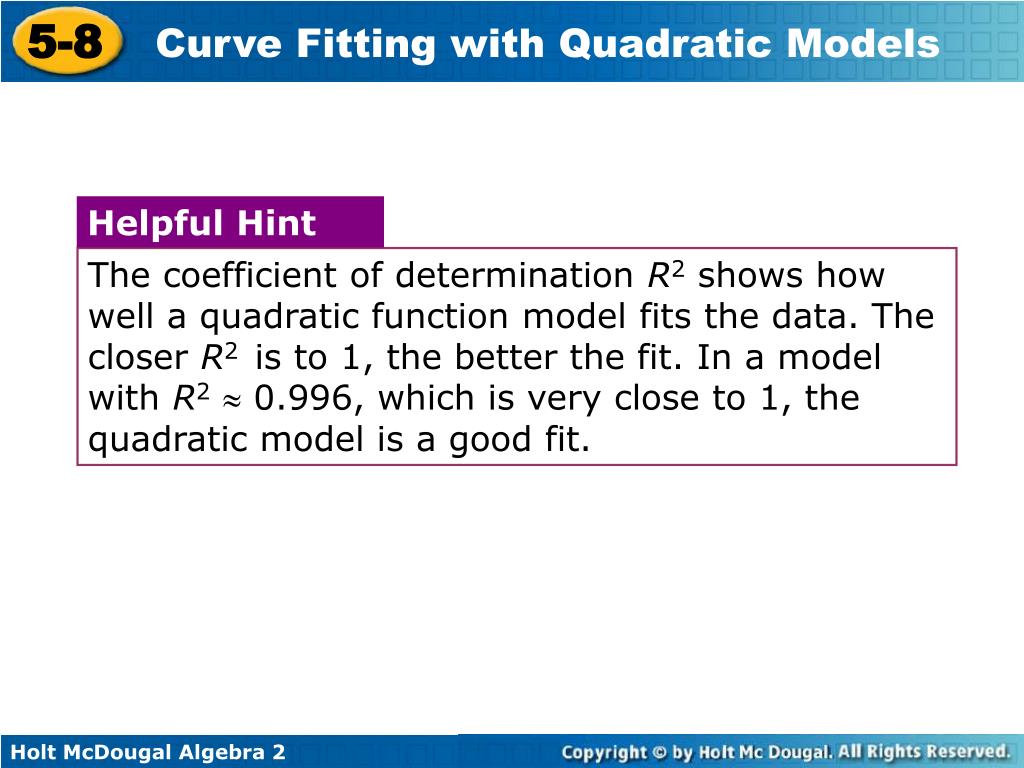 5-8 Curve Fitting with Quadratic Models

Helpful Hint

The coefficient of determination $R^2$ shows how well a quadratic function model fits the data. The closer $R^2$ is to 1, the better the fit. In a model with $R^2 \approx 0.996$, which is very close to 1, the quadratic model is a good fit.

Holt McDougal Algebra 2

Copyright © by Holt Mc Dougal. All Rights Reserved.